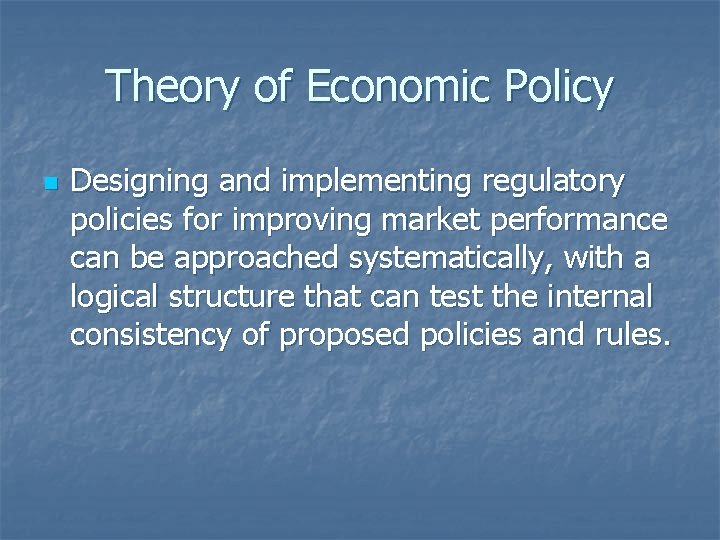 Theory of Economic Policy

Designing and implementing regulatory policies for improving market performance can be approached systematically, with a logical structure that can test the internal consistency of proposed policies and rules.